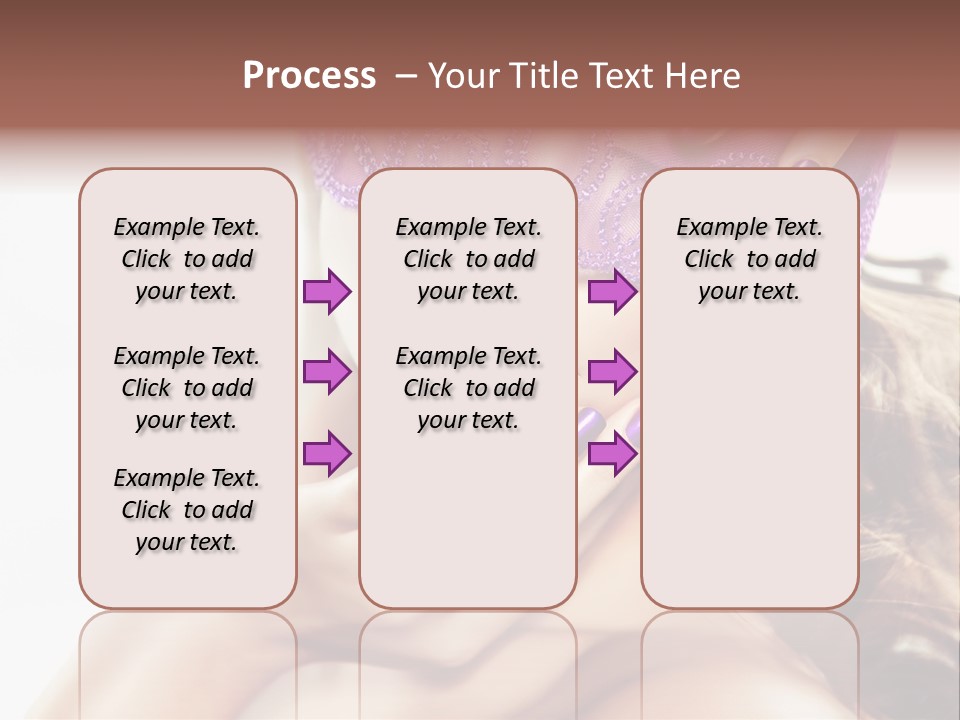 Process – Your Title Text Here

Example Text. Click to add your text.

Example Text. Click to add your text.

Example Text. Click to add your text.

Example Text. Click to add your text.

Example Text. Click to add your text.

Example Text. Click to add your text.